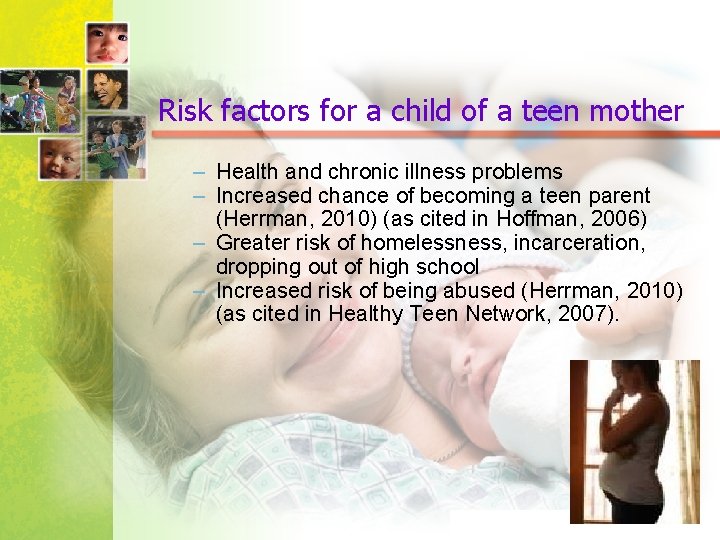 Risk factors for a child of a teen mother

– Health and chronic illness problems
– Increased chance of becoming a teen parent (Herrman, 2010) (as cited in Hoffman, 2006)
– Greater risk of homelessness, incarceration, dropping out of high school
– Increased risk of being abused (Herrman, 2010) (as cited in Healthy Teen Network, 2007).